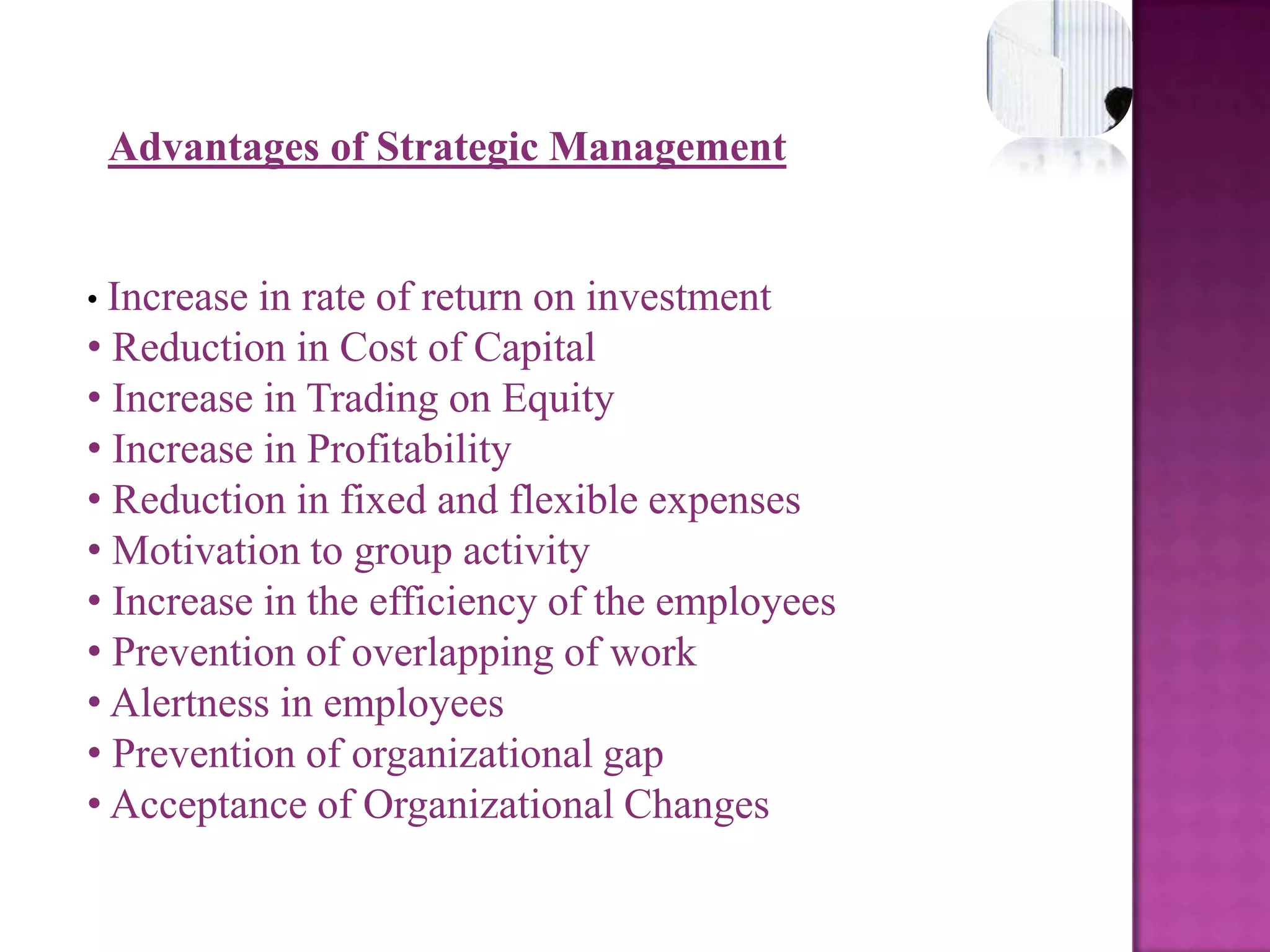 Advantages of Strategic Management

• Increase in rate of return on investment
• Reduction in Cost of Capital
• Increase in Trading on Equity
• Increase in Profitability
• Reduction in fixed and flexible expenses
• Motivation to group activity
• Increase in the efficiency of the employees
• Prevention of overlapping of work
• Alertness in employees
• Prevention of organizational gap
• Acceptance of Organizational Changes